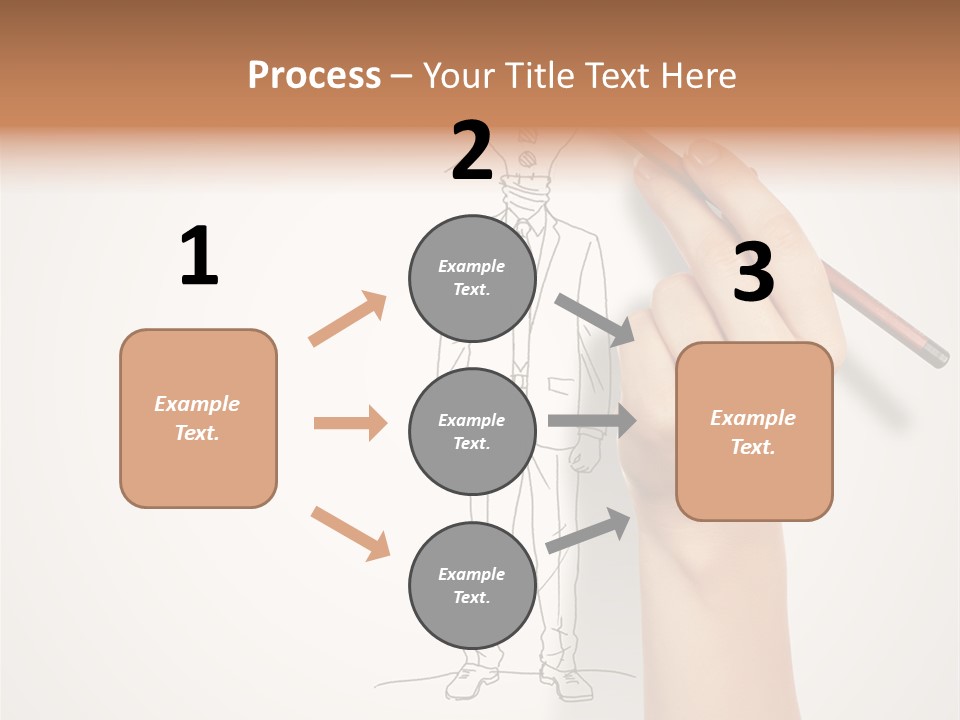 Process – Your Title Text Here

1

Example Text.

2

Example Text.

Example Text.

Example Text.

3

Example Text.